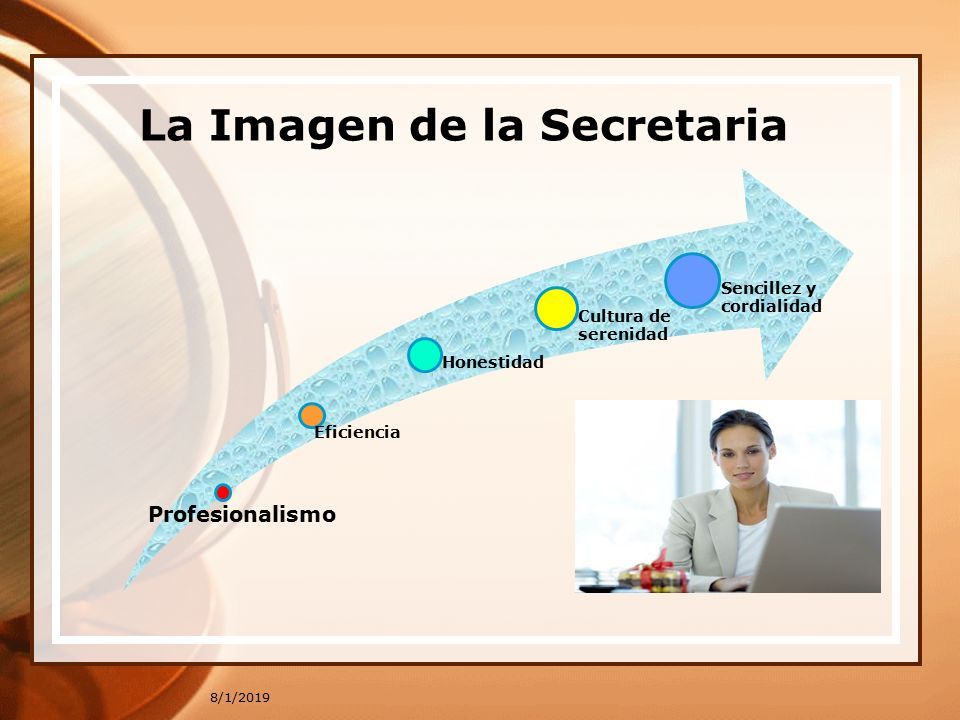 La Imagen de la Secretaria

Profesionalismo

Eficiencia

Honestidad

Cultura de serenidad

Sencillez y cordialidad

8/1/2019